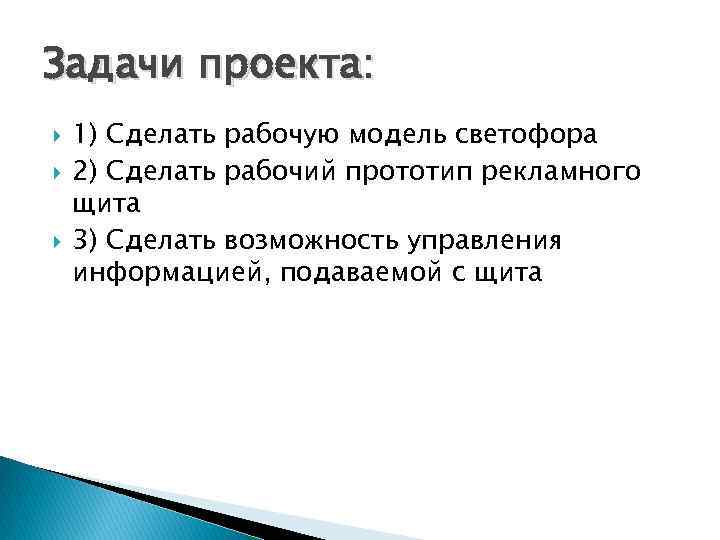 Задачи проекта:

1) Сделать рабочую модель светофора

2) Сделать рабочий прототип рекламного щита

3) Сделать возможность управления информацией, подаваемой с щита